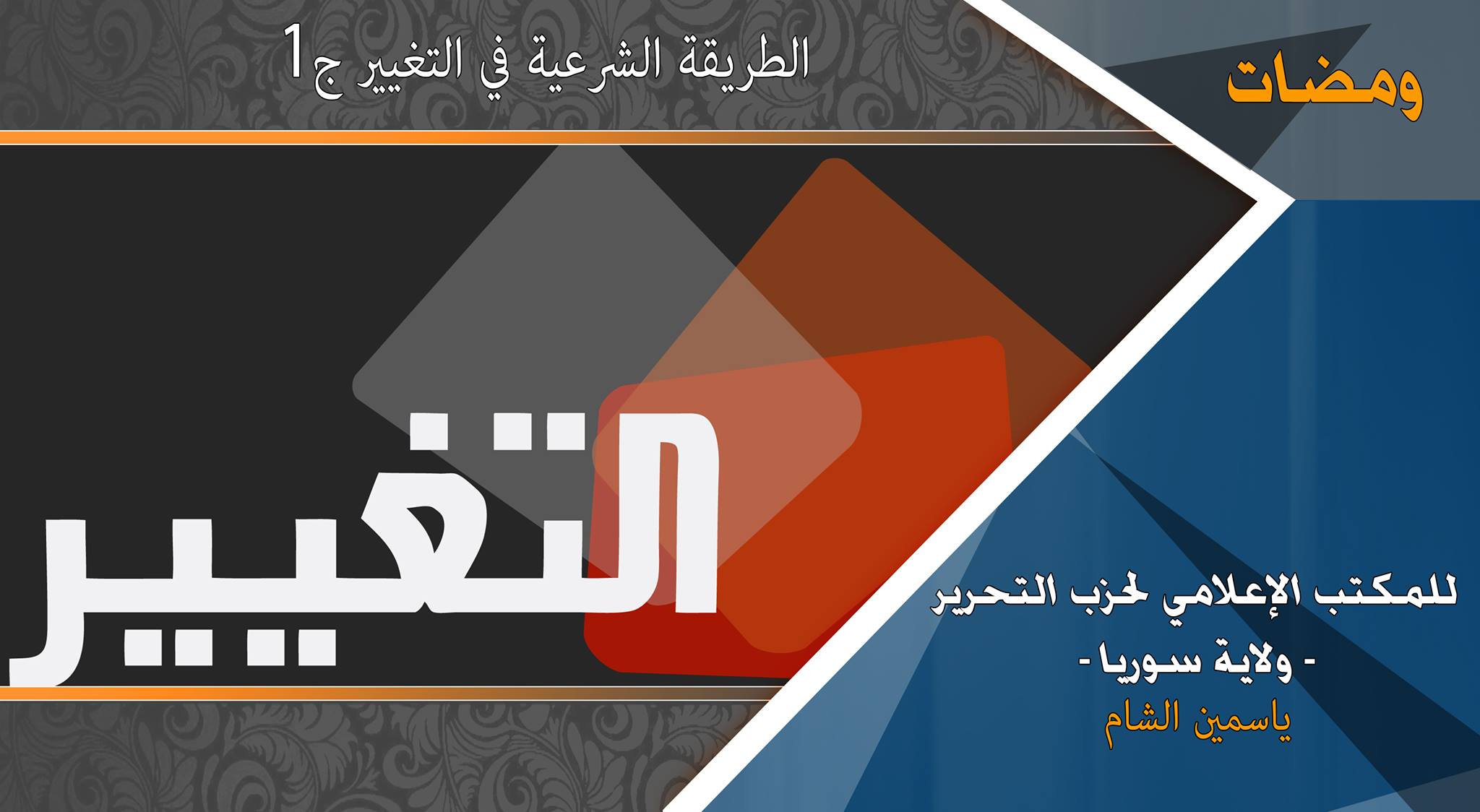 ومضات

الطريقة الشرعية في التغيير ج1

التغيير

للمكتب الإعلامي لحزب التحرير
- ولاية سوريا -
ياسمين الشام